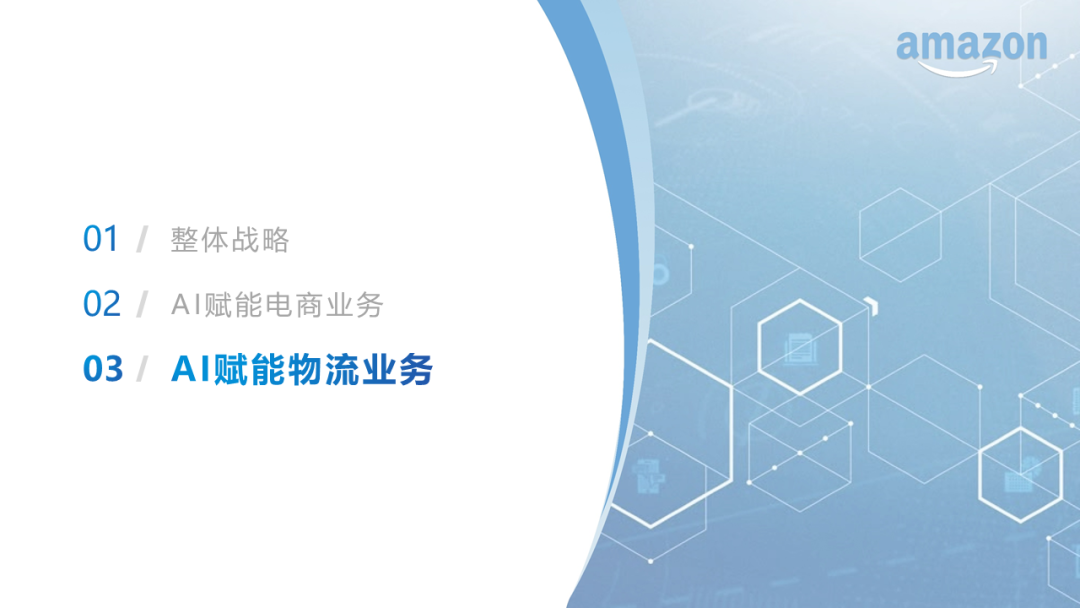 amazon

01 / 整体战略

02 / AI赋能电商业务

03 / AI赋能物流业务